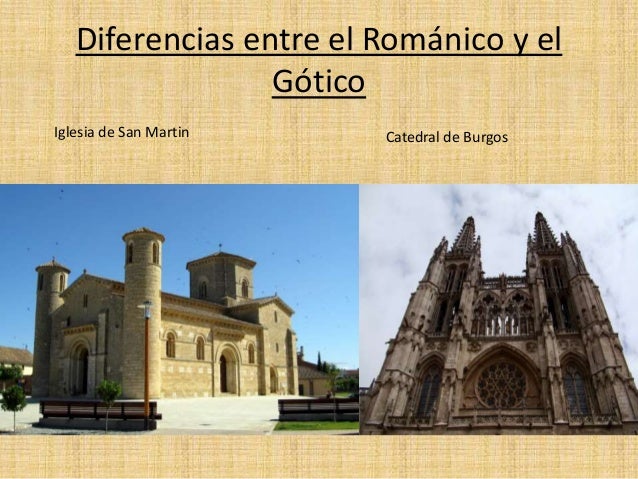 Diferencias entre el Románico y el Gótico

Iglesia de San Martin

Catedral de Burgos